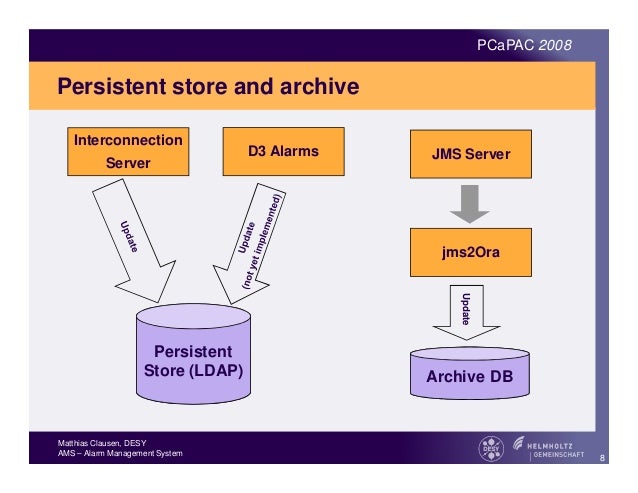 PCaPAC 2008

Persistent store and archive

Interconnection Server

D3 Alarms

JMS Server

Update

Update (not yet implemented)

jms2Ora

Update

Persistent Store (LDAP)

Archive DB

Matthias Clausen, DESY
AMS – Alarm Management System

DESY

HELMHOLTZ GEMEINSCHAFT

8